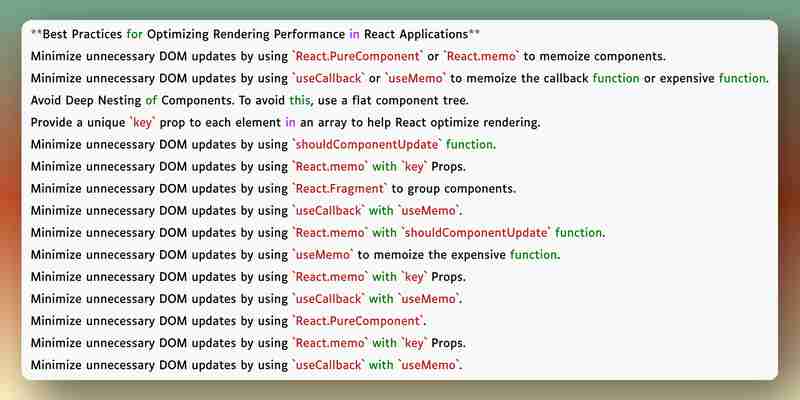 **Best Practices for Optimizing Rendering Performance in React Applications**

Minimize unnecessary DOM updates by using `React.PureComponent` or `React.memo` to memoize components.

Minimize unnecessary DOM updates by using `useCallback` or `useMemo` to memoize the callback function or expensive function.

Avoid Deep Nesting of Components. To avoid this, use a flat component tree.

Provide a unique `key` prop to each element in an array to help React optimize rendering.

Minimize unnecessary DOM updates by using `shouldComponentUpdate` function.

Minimize unnecessary DOM updates by using `React.memo` with `key` Props.

Minimize unnecessary DOM updates by using `React.Fragment` to group components.

Minimize unnecessary DOM updates by using `useCallback` with `useMemo`.

Minimize unnecessary DOM updates by using `React.memo` with `shouldComponentUpdate` function.

Minimize unnecessary DOM updates by using `useMemo` to memoize the expensive function.

Minimize unnecessary DOM updates by using `React.memo` with `key` Props.

Minimize unnecessary DOM updates by using `useCallback` with `useMemo`.

Minimize unnecessary DOM updates by using `React.PureComponent`.

Minimize unnecessary DOM updates by using `React.memo` with `key` Props.

Minimize unnecessary DOM updates by using `useCallback` with `useMemo`.